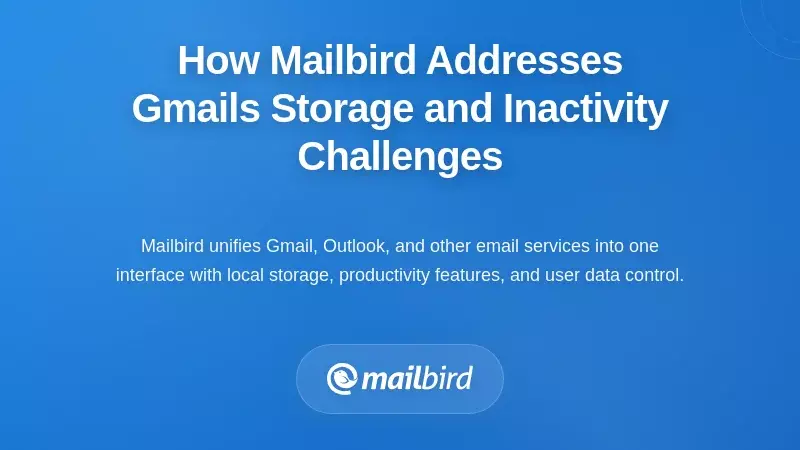 How Mailbird Addresses Gmails Storage and Inactivity Challenges

Mailbird unifies Gmail, Outlook, and other email services into one interface with local storage, productivity features, and user data control.

mailbird